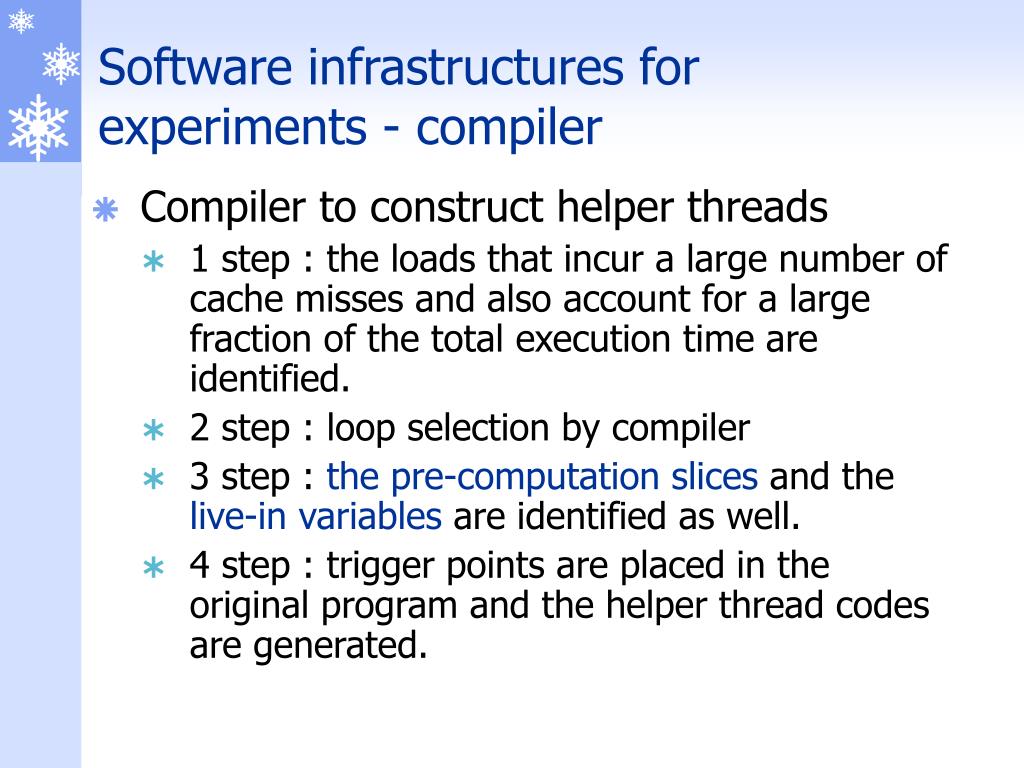 Software infrastructures for experiments - compiler

Compiler to construct helper threads

1 step : the loads that incur a large number of cache misses and also account for a large fraction of the total execution time are identified.

2 step : loop selection by compiler

3 step : the pre-computation slices and the live-in variables are identified as well.

4 step : trigger points are placed in the original program and the helper thread codes are generated.